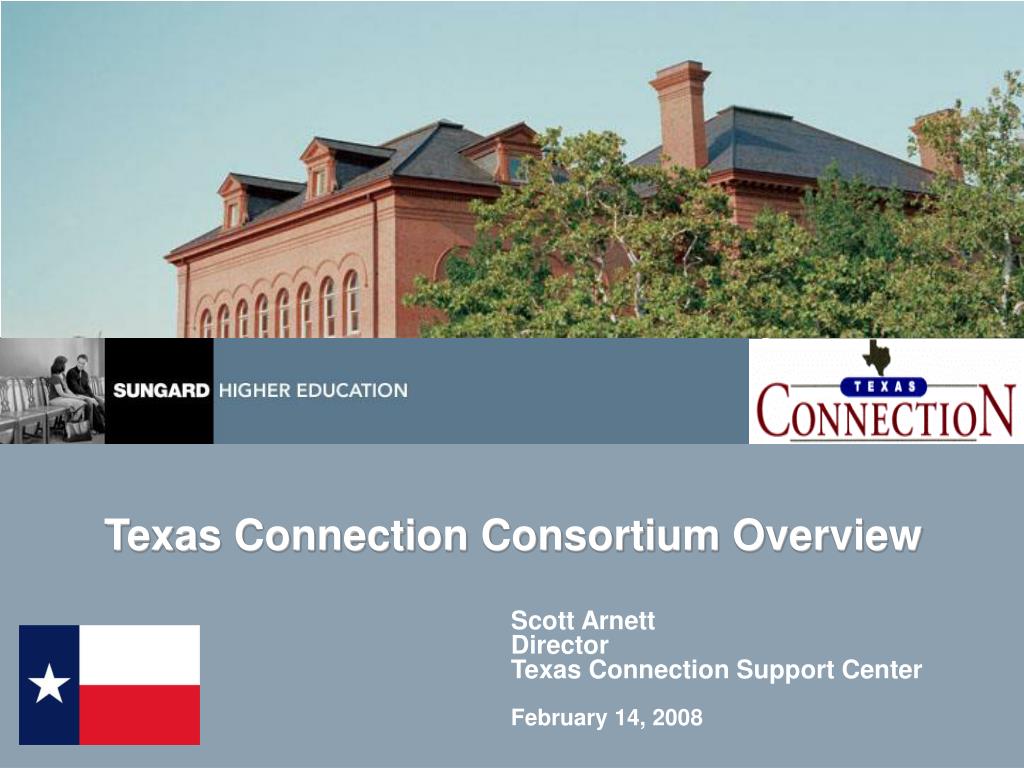 SUNGARD HIGHER EDUCATION

TEXAS
CONNECTION

Texas Connection Consortium Overview

Scott Arnett
Director
Texas Connection Support Center

February 14, 2008